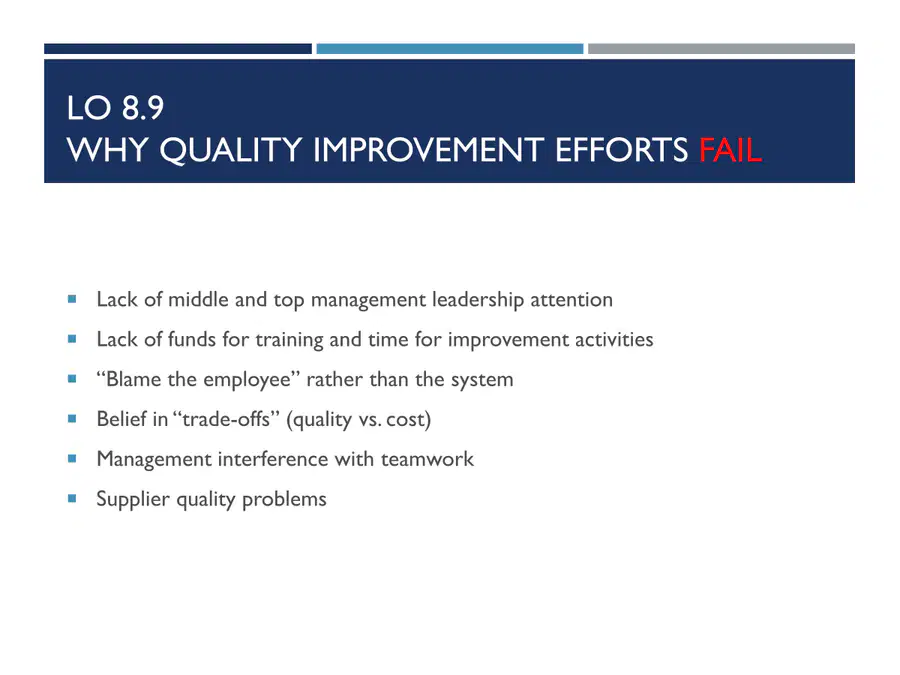 LO 8.9
WHY QUALITY IMPROVEMENT EFFORTS FAIL

- Lack of middle and top management leadership attention
- Lack of funds for training and time for improvement activities
- “Blame the employee” rather than the system
- Belief in “trade-offs” (quality vs. cost)
- Management interference with teamwork
- Supplier quality problems